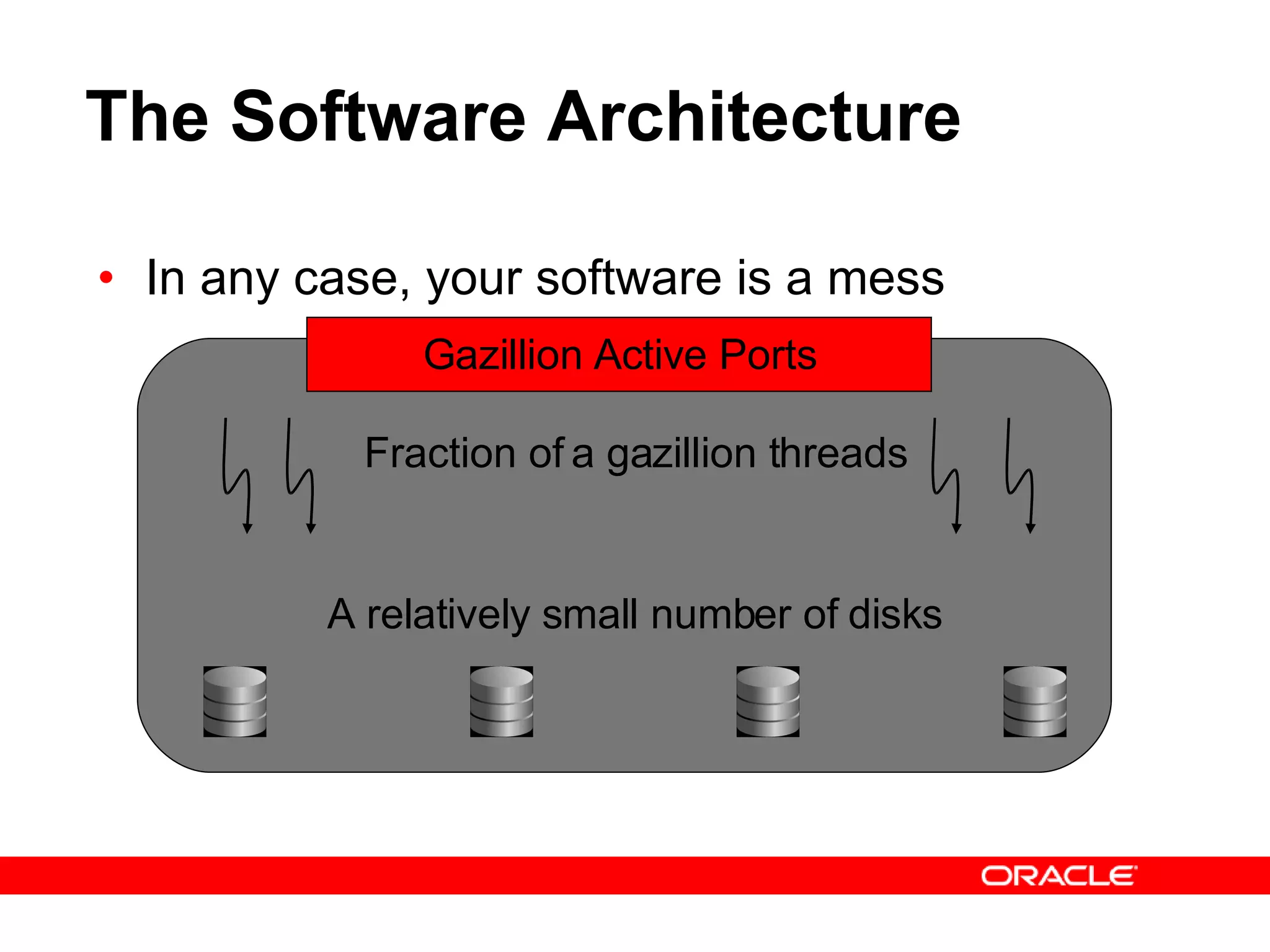 The Software Architecture

• In any case, your software is a mess

Gazillion Active Ports

Fraction of a gazillion threads

A relatively small number of disks

ORACLE